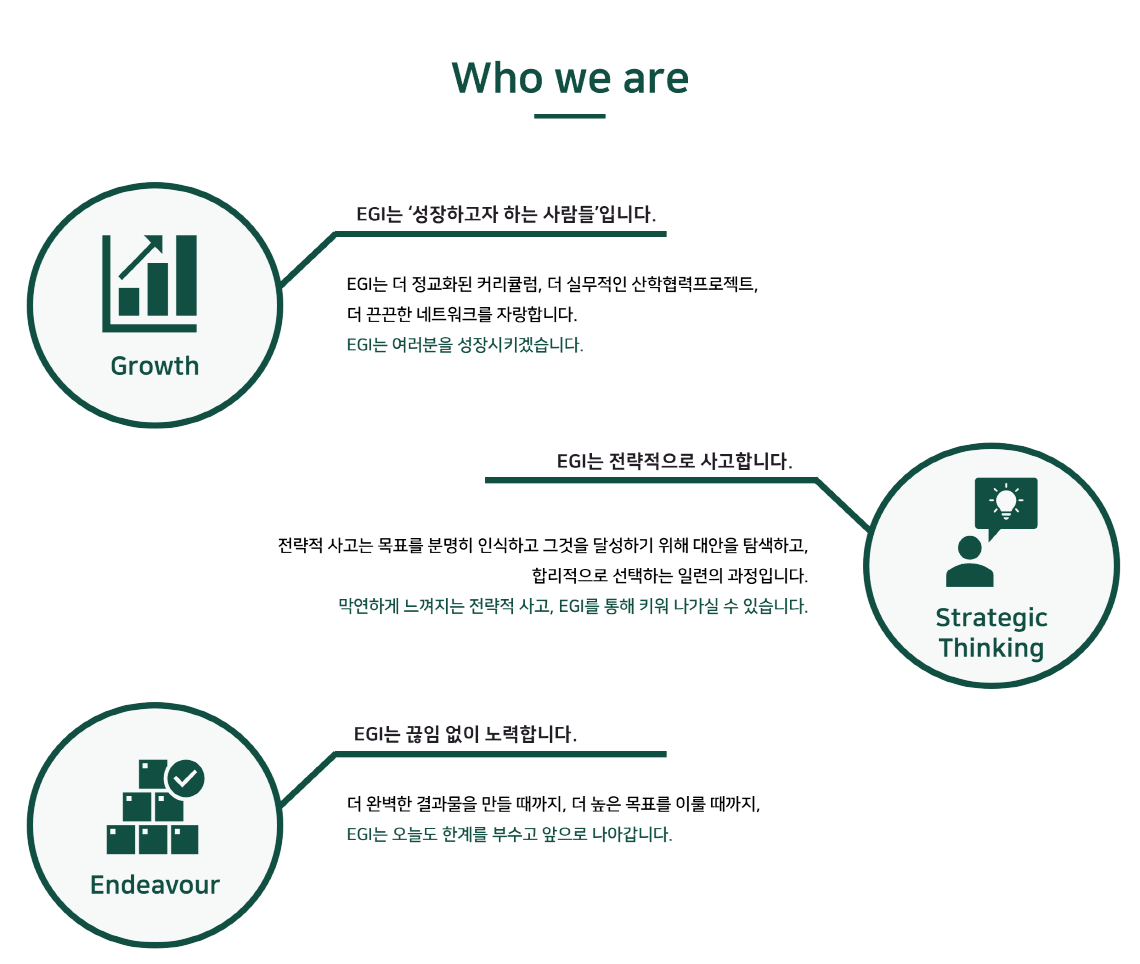 Who we are

Growth

EGI는 '성장하고자 하는 사람들'입니다.

EGI는 더 정교화된 커리큘럼, 더 실무적인 산학협력프로젝트, 더 끈끈한 네트워크를 자랑합니다.
EGI는 여러분을 성장시키겠습니다.

EGI는 전략적으로 사고합니다.

전략적 사고는 목표를 분명히 인식하고 그것을 달성하기 위해 대안을 탐색하고, 합리적으로 선택하는 일련의 과정입니다.
막연하게 느껴지는 전략적 사고, EGI를 통해 키워 나가실 수 있습니다.

Strategic Thinking

Endeavour

EGI는 끊임 없이 노력합니다.

더 완벽한 결과물을 만들 때까지, 더 높은 목표를 이룰 때까지,
EGI는 오늘도 한계를 부수고 앞으로 나아갑니다.